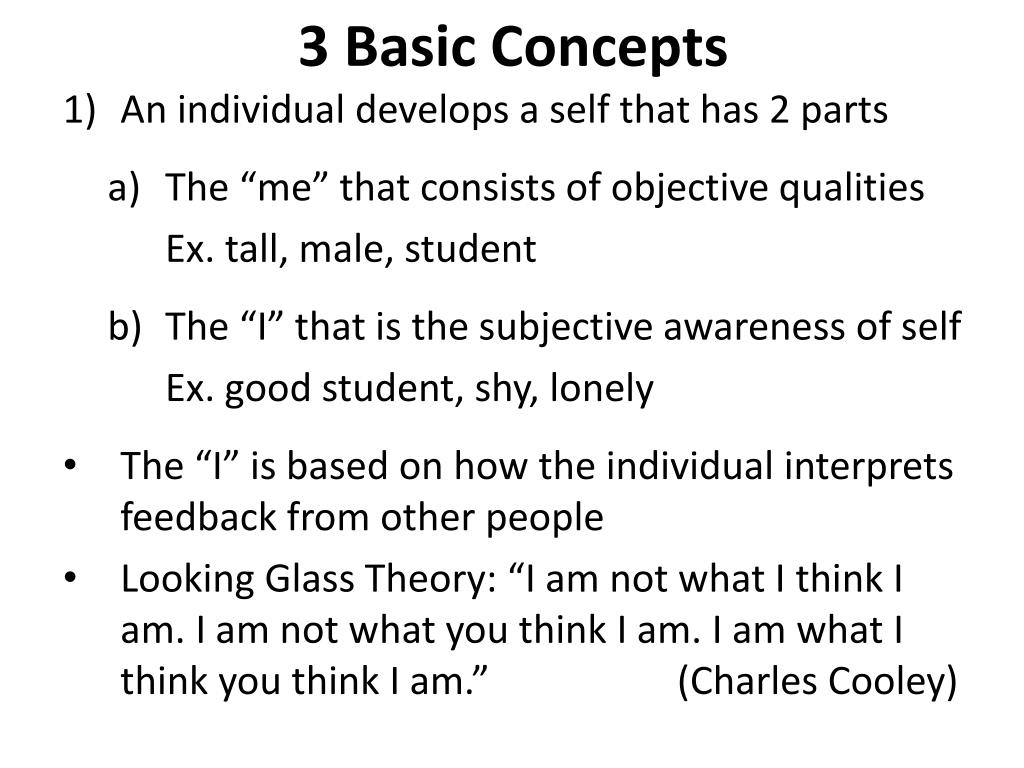 3 Basic Concepts

1) An individual develops a self that has 2 parts

a) The “me” that consists of objective qualities
Ex. tall, male, student

b) The “I” that is the subjective awareness of self
Ex. good student, shy, lonely

• The “I” is based on how the individual interprets feedback from other people

• Looking Glass Theory: “I am not what I think I am. I am not what you think I am. I am what I think you think I am.” (Charles Cooley)